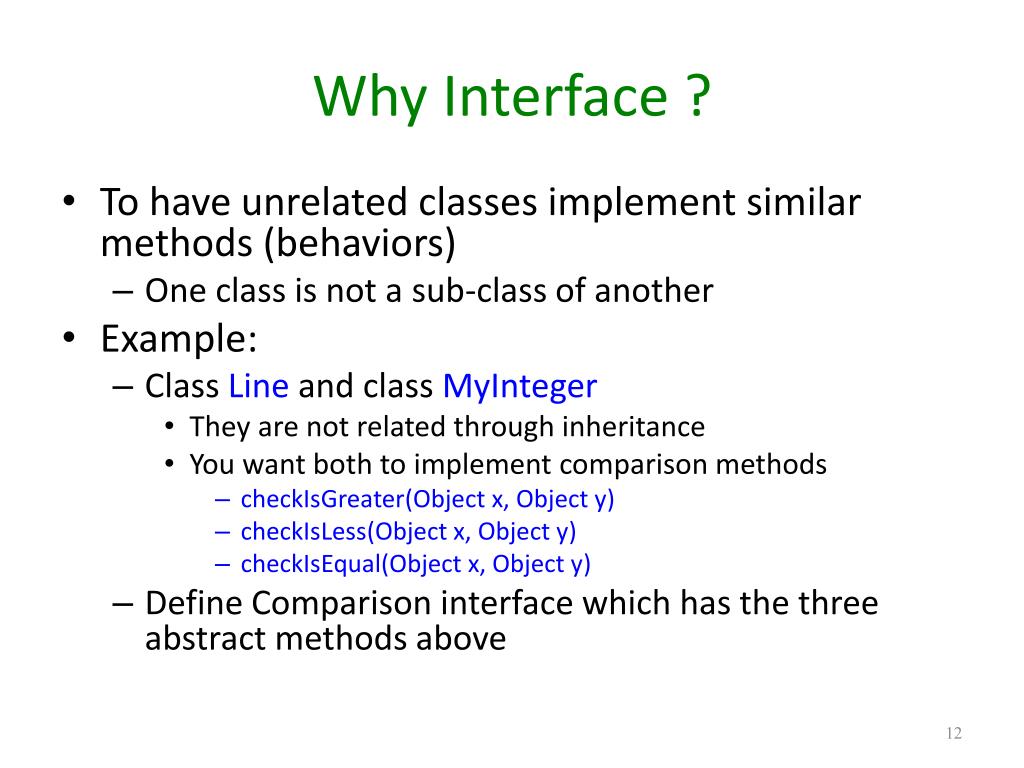 Why Interface ?

• To have unrelated classes implement similar methods (behaviors)
– One class is not a sub-class of another
• Example:
– Class Line and class MyInteger
• They are not related through inheritance
• You want both to implement comparison methods
– checkIsGreater(Object x, Object y)
– checkIsLess(Object x, Object y)
– checkIsEqual(Object x, Object y)
– Define Comparison interface which has the three abstract methods above

12